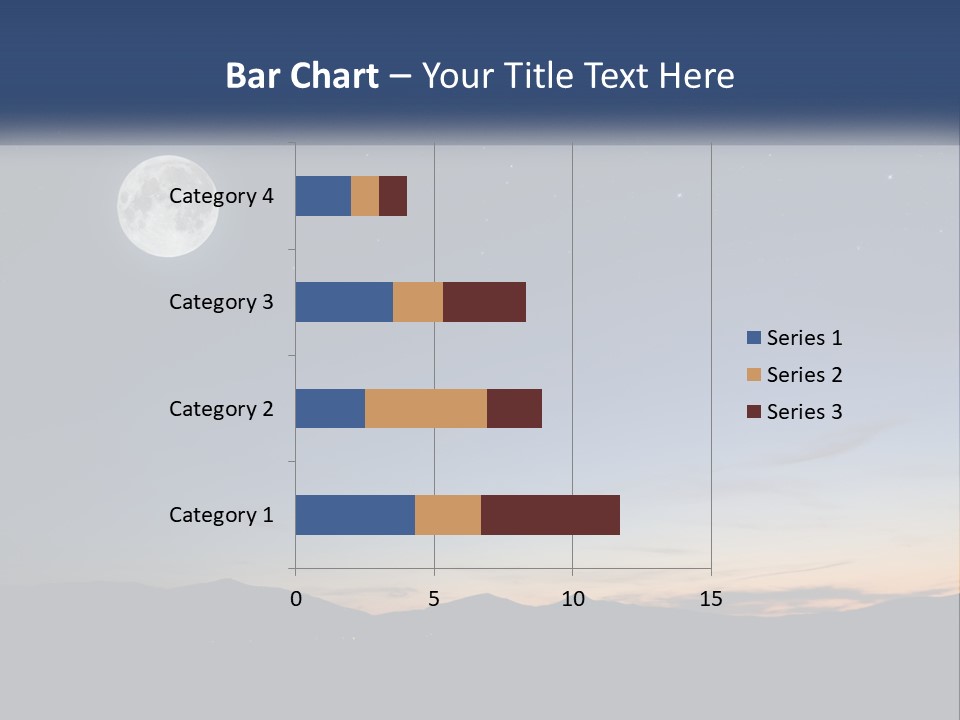 Bar Chart – Your Title Text Here

Category 4
Category 3
Category 2
Category 1

0
5
10
15

Series 1
Series 2
Series 3